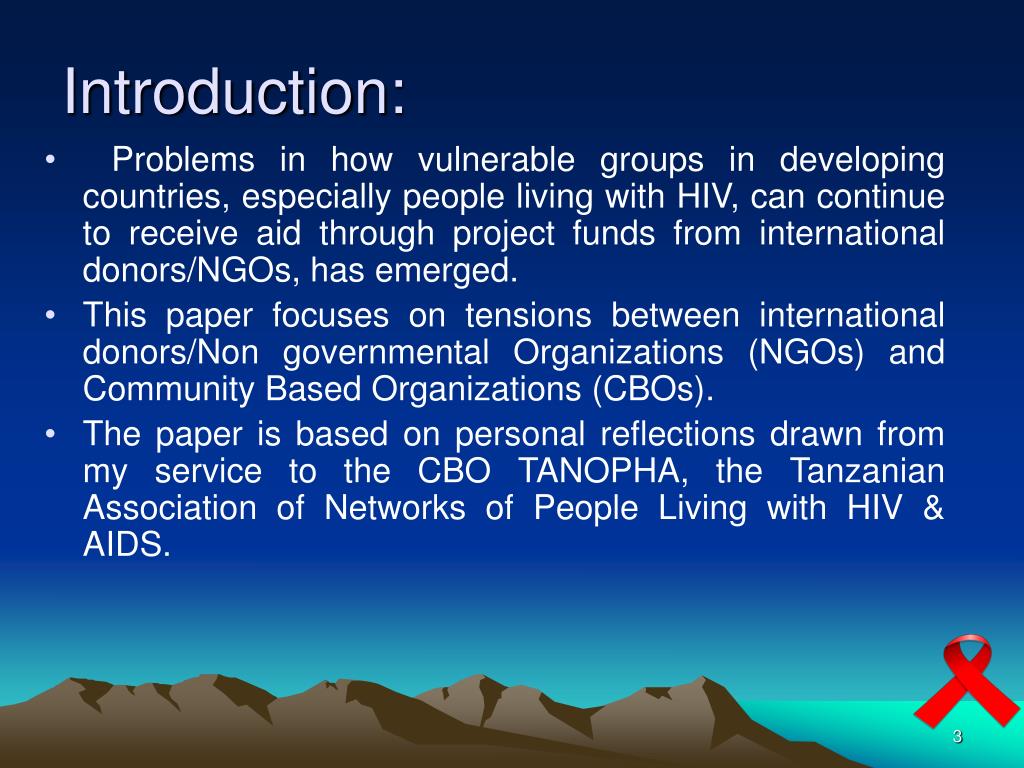 Introduction:

• Problems in how vulnerable groups in developing countries, especially people living with HIV, can continue to receive aid through project funds from international donors/NGOs, has emerged.
• This paper focuses on tensions between international donors/Non governmental Organizations (NGOs) and Community Based Organizations (CBOs).
• The paper is based on personal reflections drawn from my service to the CBO TANOPHA, the Tanzanian Association of Networks of People Living with HIV & AIDS.

3